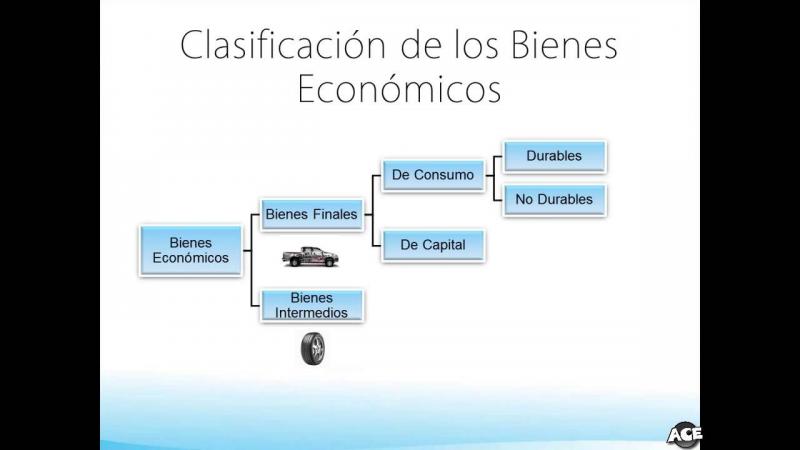 Clasificación de los Bienes Económicos

Bienes Económicos

Bienes Finales

Bienes Intermedios

De Consumo

De Capital

Durables

No Durables

ACE